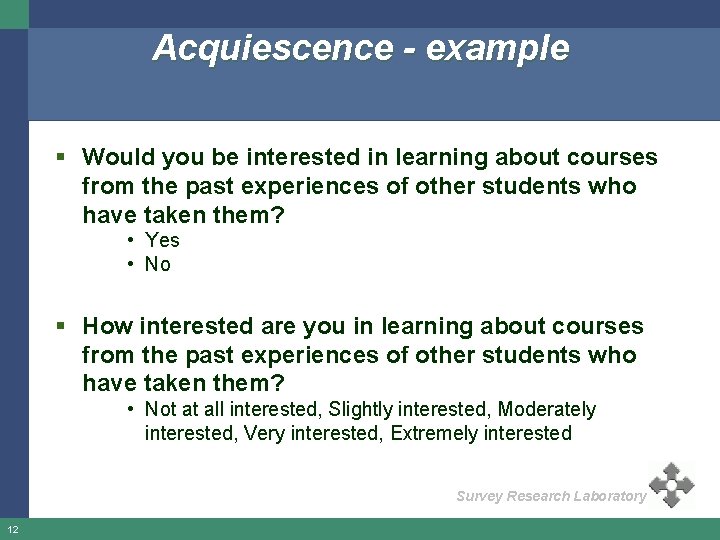 Acquiescence - example

▪ Would you be interested in learning about courses from the past experiences of other students who have taken them?
• Yes
• No

▪ How interested are you in learning about courses from the past experiences of other students who have taken them?
• Not at all interested, Slightly interested, Moderately interested, Very interested, Extremely interested

Survey Research Laboratory

12